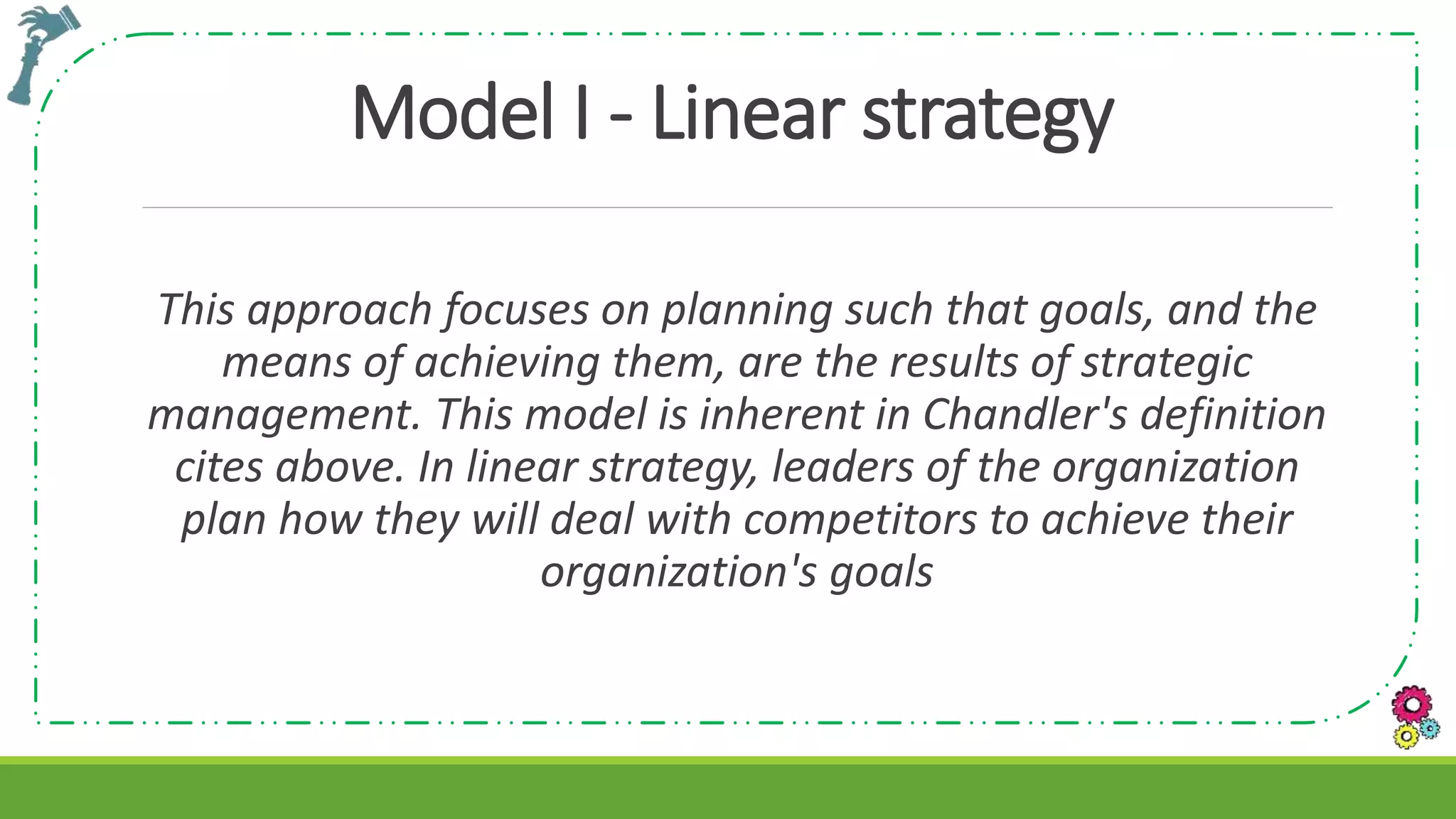 Model I - Linear strategy

This approach focuses on planning such that goals, and the means of achieving them, are the results of strategic management. This model is inherent in Chandler's definition cites above. In linear strategy, leaders of the organization plan how they will deal with competitors to achieve their organization's goals